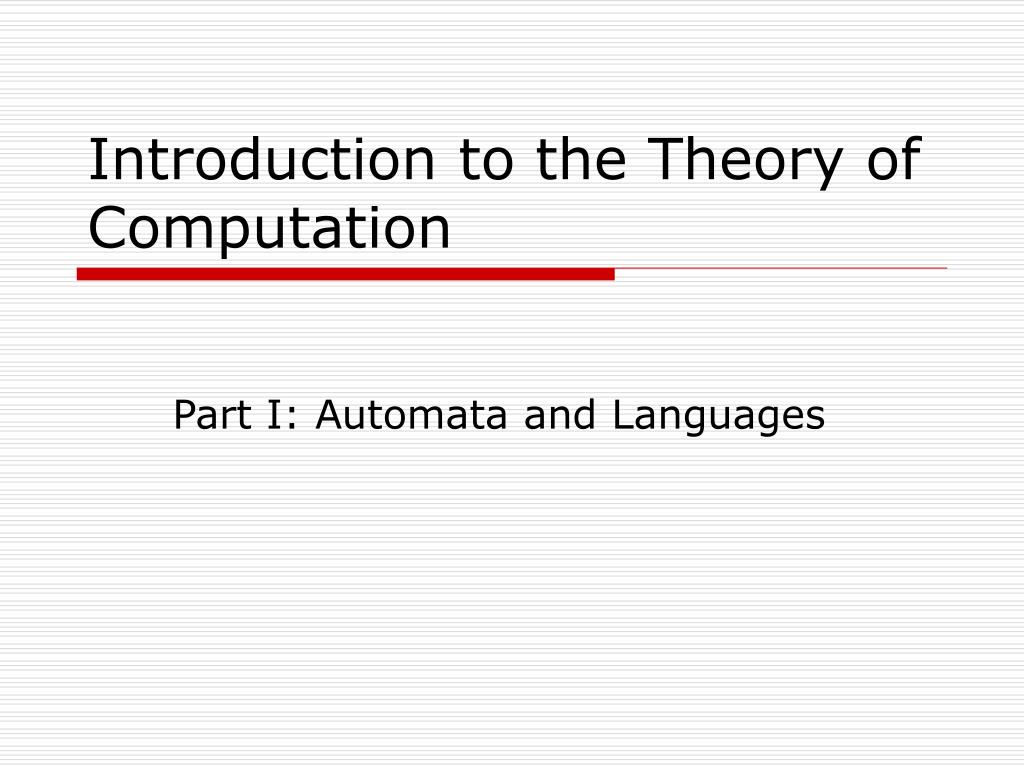 Introduction to the Theory of Computation

Part I: Automata and Languages